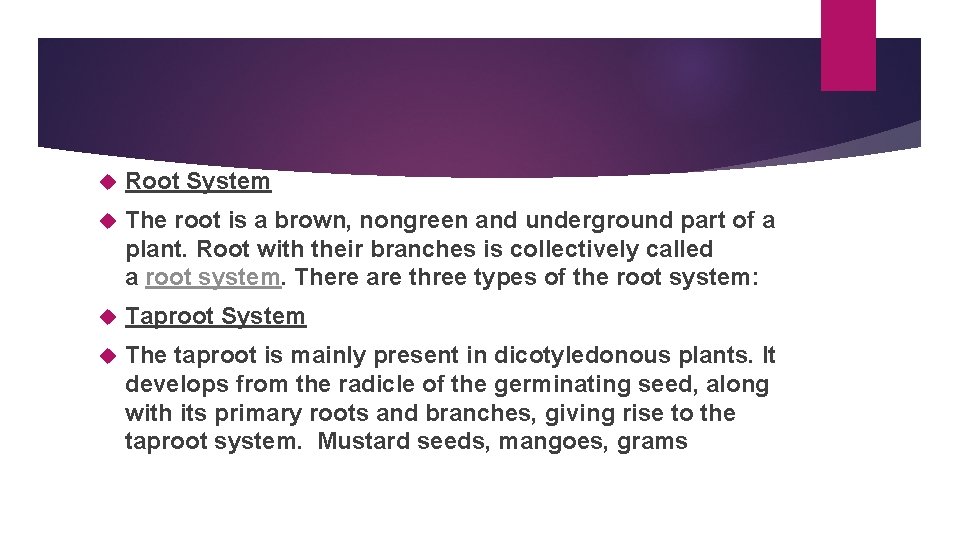 Root System

The root is a brown, nongreen and underground part of a plant. Root with their branches is collectively called a root system. There are three types of the root system:

Taproot System

The taproot is mainly present in dicotyledonous plants. It develops from the radicle of the germinating seed, along with its primary roots and branches, giving rise to the taproot system.  Mustard seeds, mangoes, grams